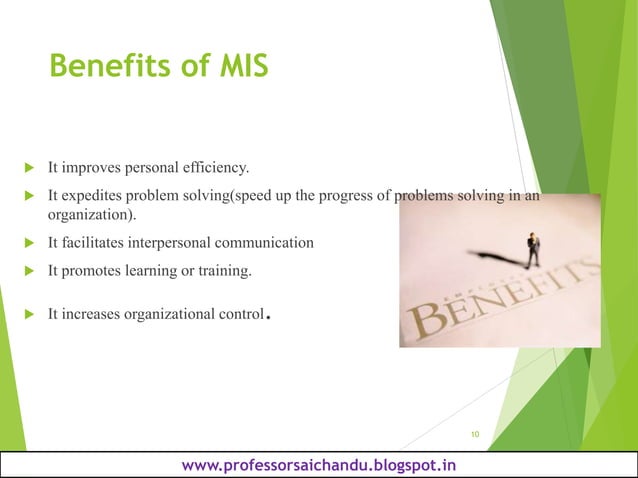 Benefits of MIS

It improves personal efficiency.

It expedites problem solving(speed up the progress of problems solving in an organization).

It facilitates interpersonal communication

It promotes learning or training.

It increases organizational control.

BENEFITS

10

www.professorsaichandu.blogspot.in